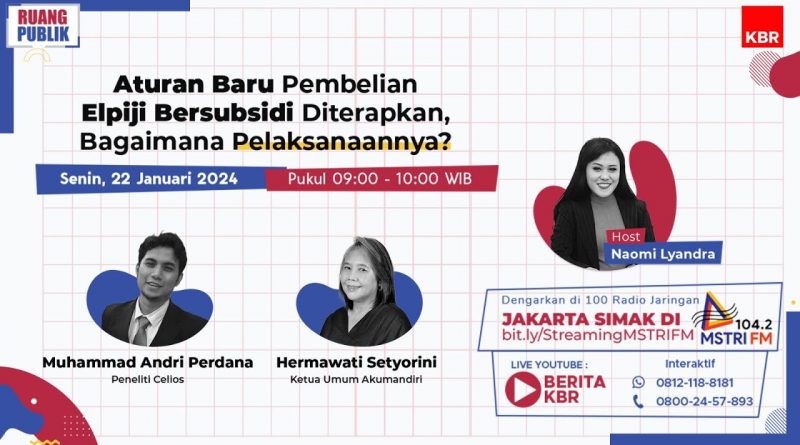 RUANG PUBLIK

KBR

Aturan Baru Pembelian Elpiji Bersubsidi Diterapkan, Bagaimana Pelaksanaannya?

Senin, 22 Januari 2024

Pukul 09:00 - 10:00 WIB

Host
Naomi Lyandra

Muhammad Andri Perdana
Peneliti Celios

Hermawati Setyorini
Ketua Umum Akumandiri

Dengarkan di 100 Radio Jaringan
JAKARTA SIMAK DI
bit.ly/StreamingMSTRIFM
104.2
MSTRI FM

LIVE YOUTUBE :
BERITA KBR

Interaktif
0812-118-8181
0800-24-57-893